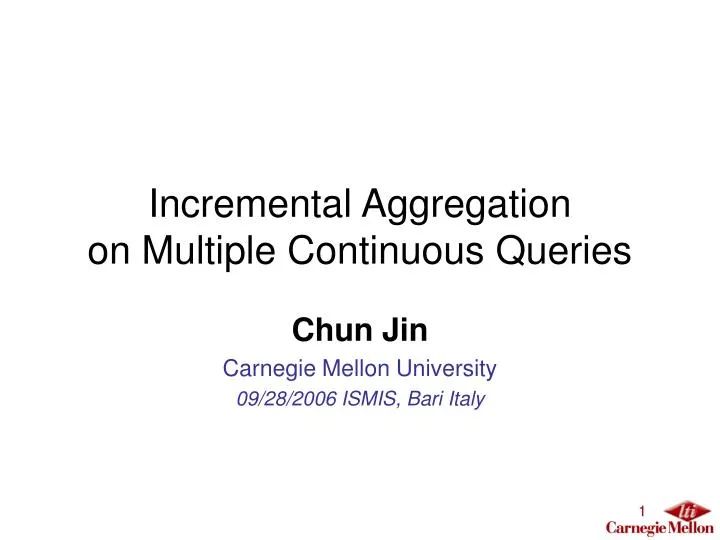 Incremental Aggregation on Multiple Continuous Queries

Chun Jin

Carnegie Mellon University

09/28/2006 ISMIS, Bari Italy

1

lti

Carnegie Mellon